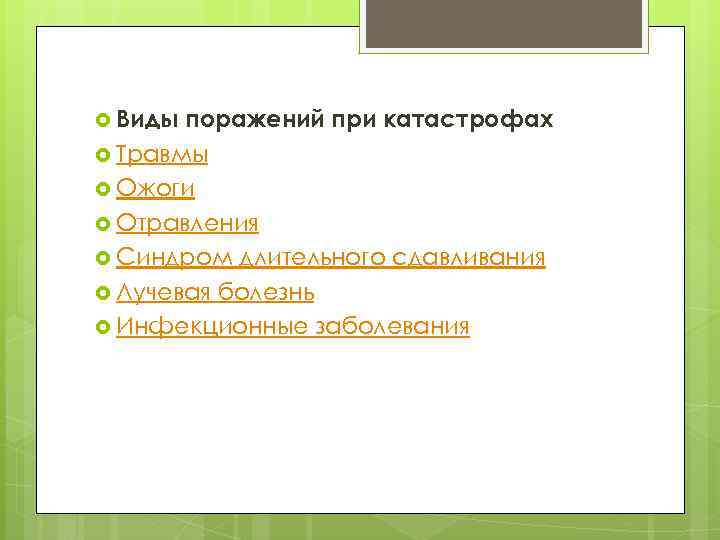 Виды поражений при катастрофах
Травмы
Ожоги
Отравления
Синдром длительного сдавливания
Лучевая болезнь
Инфекционные заболевания